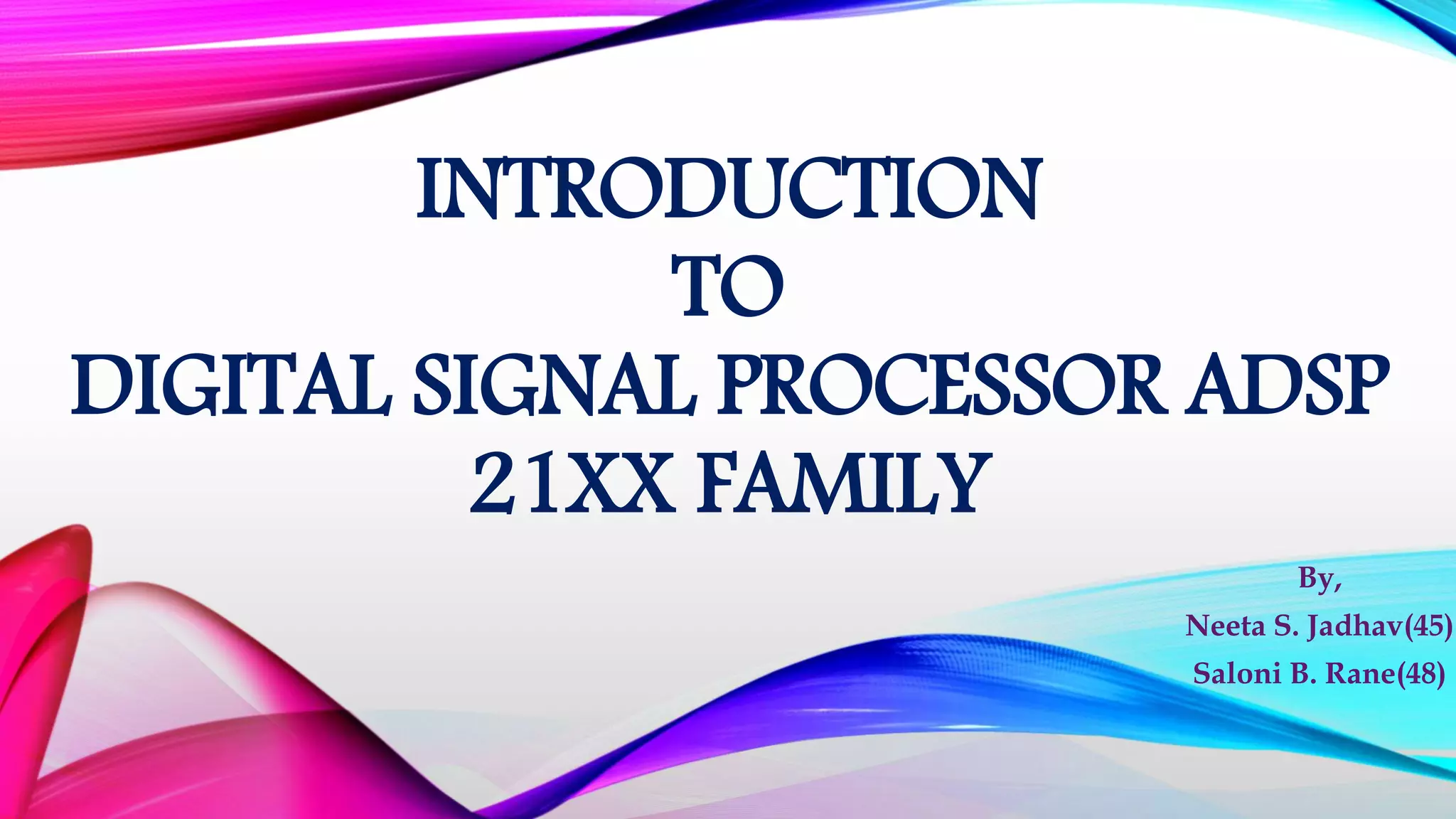 INTRODUCTION
TO
DIGITAL SIGNAL PROCESSOR ADSP
21XX FAMILY

By,
Neeta S. Jadhav(45)
Saloni B. Rane(48)